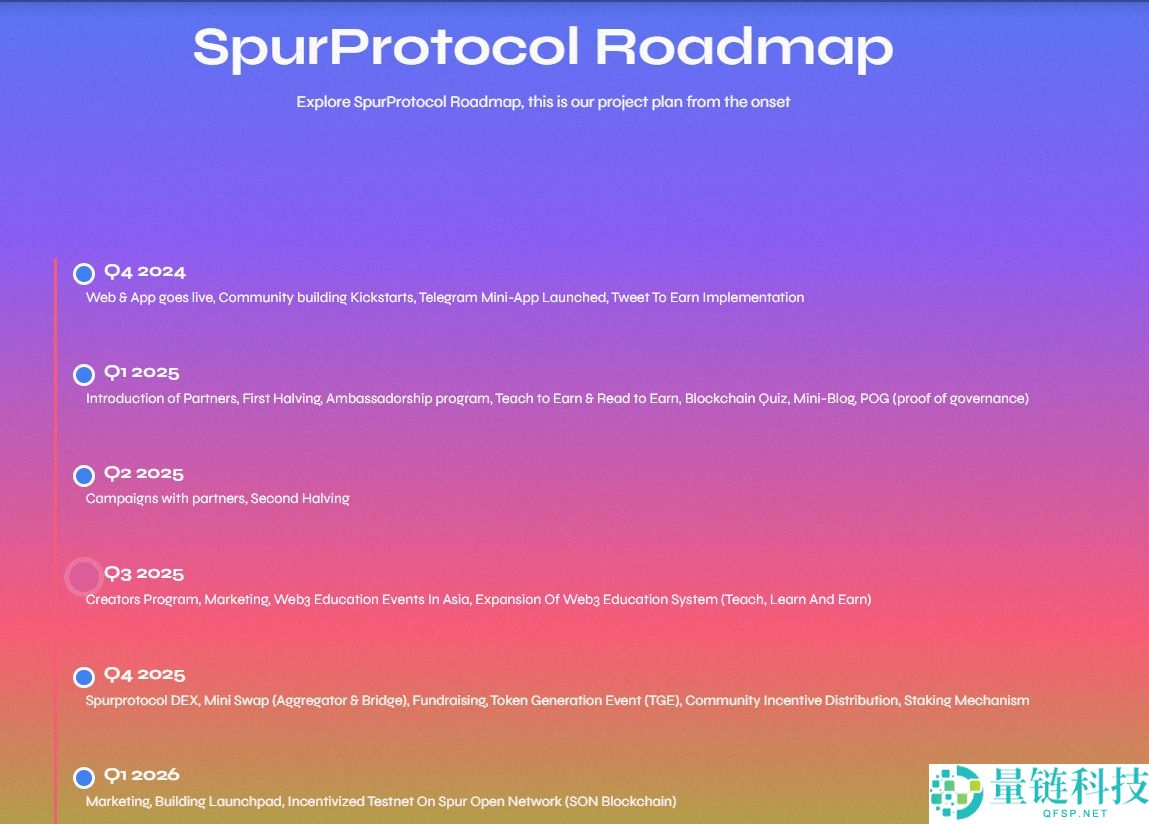 SpurProtocol Roadmap

Explore SpurProtocol Roadmap, this is our project plan from the onset

Q4 2024

Web & App goes live, Community building Kickstarts, Telegram Mini-App Launched, Tweet To Earn Implementation

Q1 2025

Introduction of Partners, First Halving, Ambassadorship program, Teach to Earn & Read to Earn, Blockchain Quiz, Mini-Blog, POG (proof of governance)

Q2 2025

Campaigns with partners, Second Halving

Q3 2025

Creators Program, Marketing, Web3 Education Events In Asia, Expansion Of Web3 Education System (Teach, Learn And Earn)

Q4 2025

Spurprotocol DEX, Mini Swap (Aggregator & Bridge), Fundraising, Token Generation Event (TGE), Community Incentive Distribution, Staking Mechanism

Q1 2026

Marketing, Building Launchpad, Incentivized Testnet On Spur Open Network (SON Blockchain)

量链科技
QFSP.NET